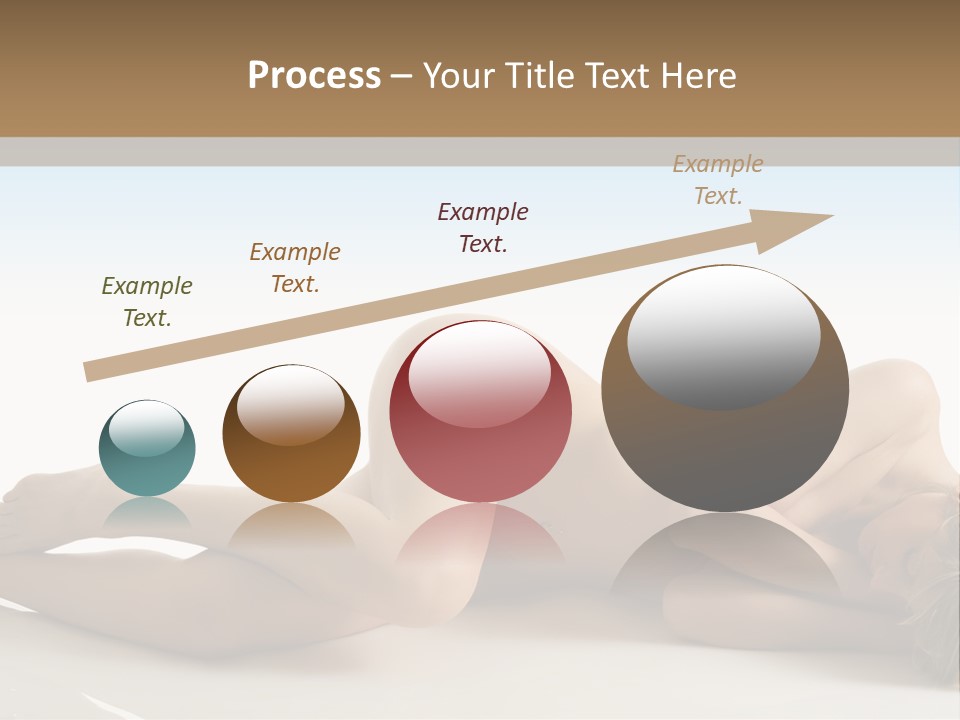 Process – Your Title Text Here

Example Text.

Example Text.

Example Text.

Example Text.